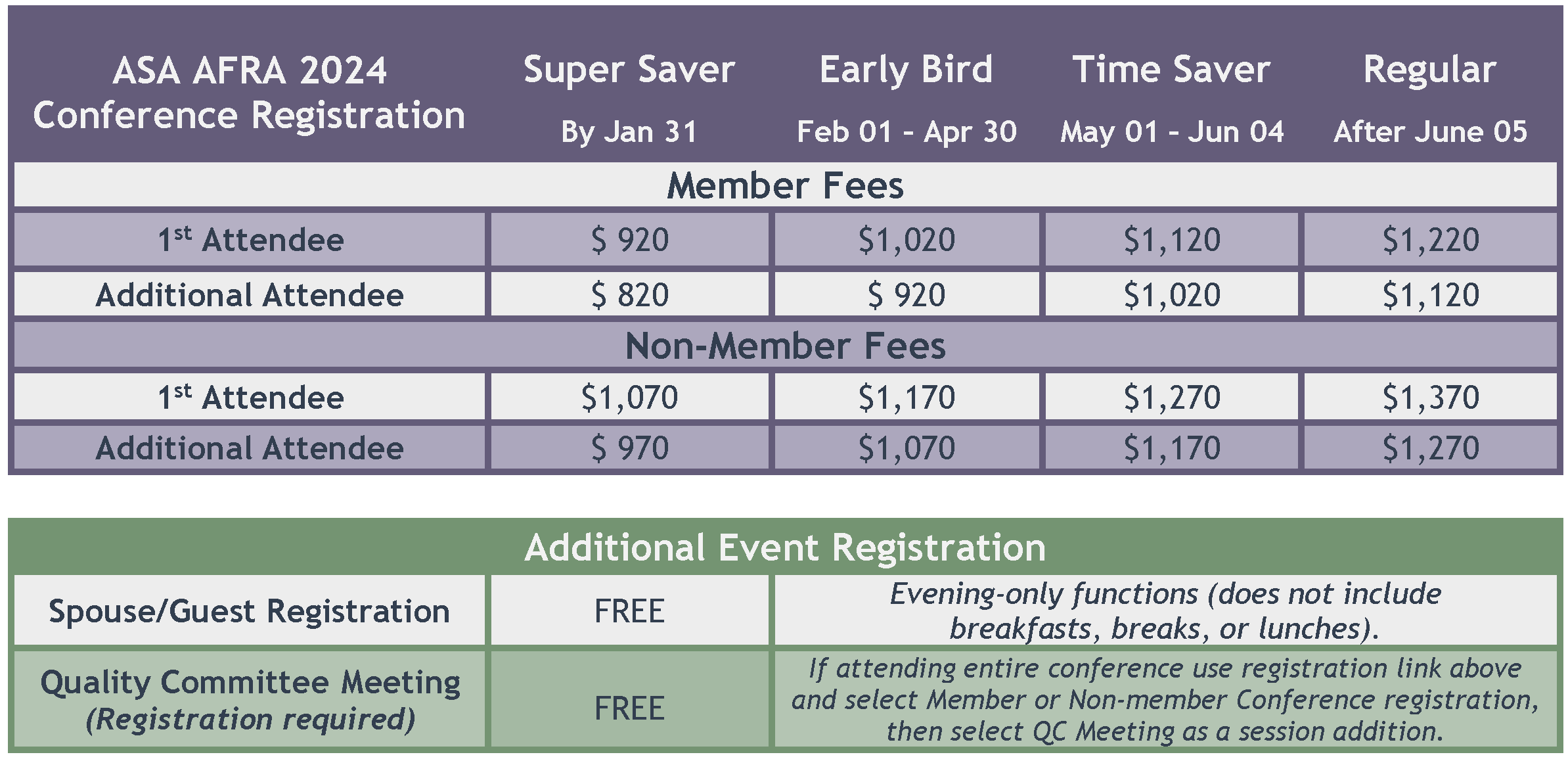 | ASA AFRA 2024 Conference Registration | Super Saver By Jan 31 | Early Bird Feb 01 - Apr 30 | Time Saver May 01 - Jun 04 | Regular After June 05 |
|---|---|---|---|---|
| Member Fees | | | | |
| 1$^{st}$ Attendee | \$ 920 | \$1,020 | \$1,120 | \$1,220 |
| Additional Attendee | \$ 820 | \$ 920 | \$1,020 | \$1,120 |
| Non-Member Fees | | | | |
| 1$^{st}$ Attendee | \$1,070 | \$1,170 | \$1,270 | \$1,370 |
| Additional Attendee | \$ 970 | \$1,070 | \$1,170 | \$1,270 |

| Additional Event Registration | | |
|---|---|---|
| Spouse/Guest Registration | FREE | Evening-only functions (does not include breakfasts, breaks, or lunches). |
| Quality Committee Meeting (Registration required) | FREE | If attending entire conference use registration link above and select Member or Non-member Conference registration, then select QC Meeting as a session addition. |